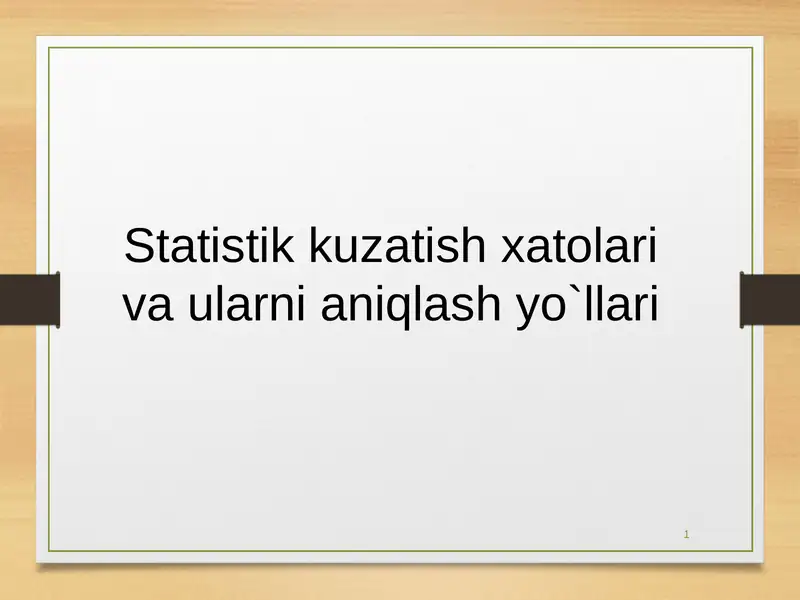 Statistik kuzatish xatolari va ularni aniqlash yo`llari

1